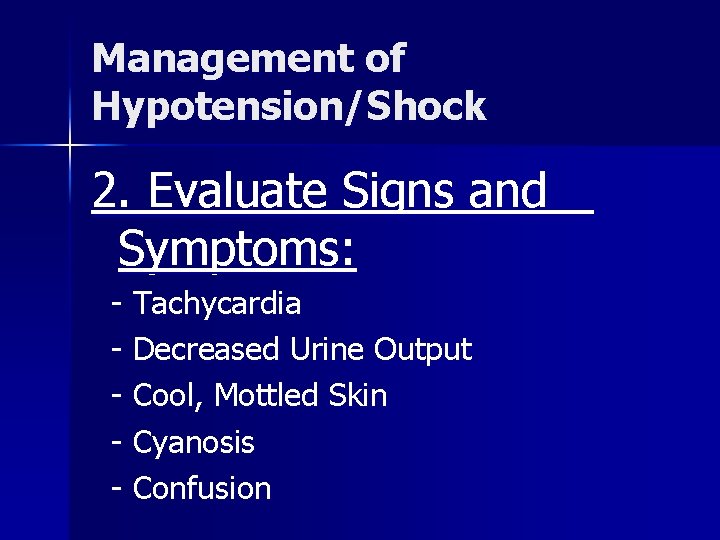 Management of Hypotension/Shock

2. Evaluate Signs and Symptoms:

- Tachycardia
- Decreased Urine Output
- Cool, Mottled Skin
- Cyanosis
- Confusion